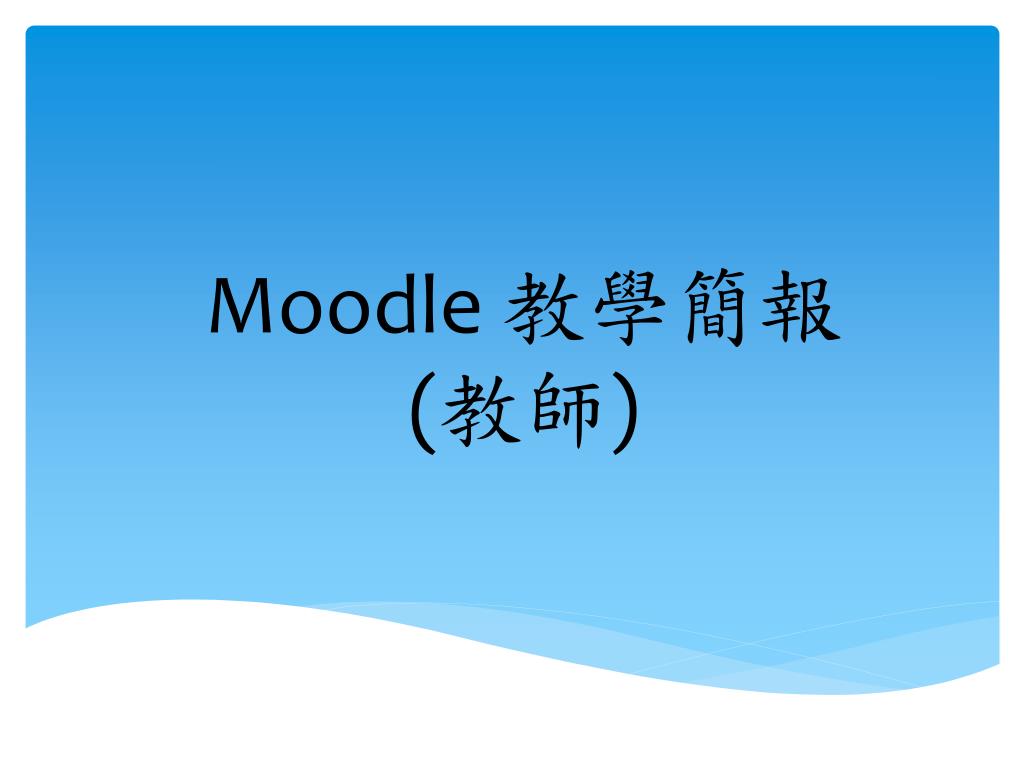 Moodle 教學簡報
(教師)